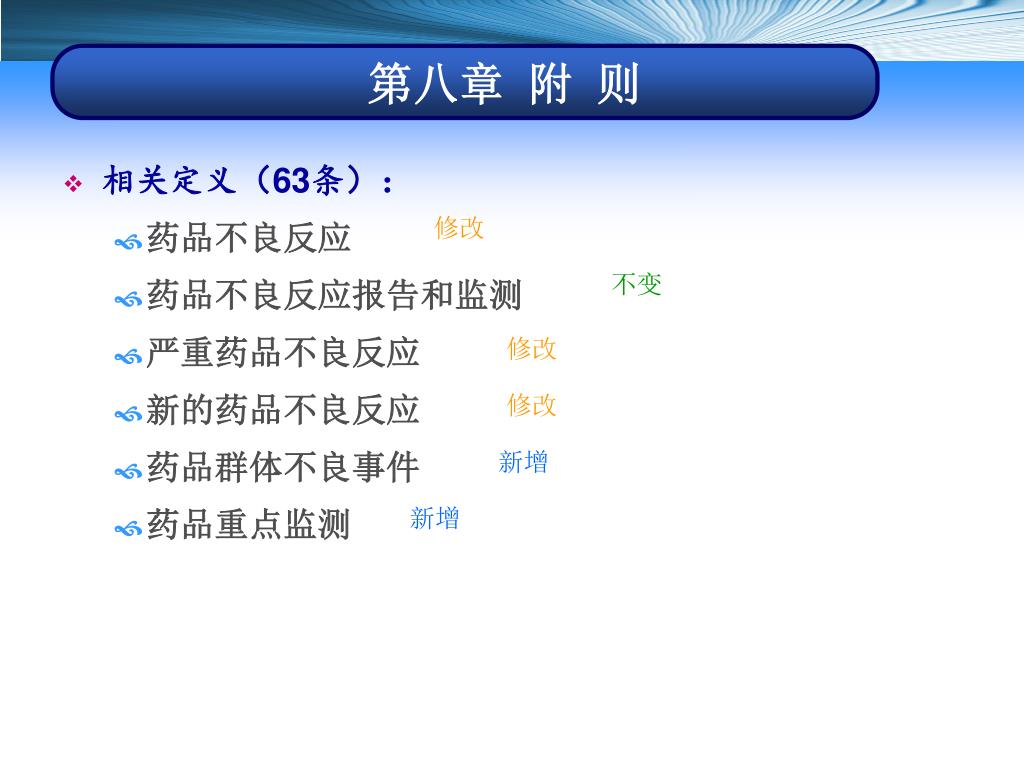 第八章 附 则

相关定义（63条）：

药品不良反应 修改

药品不良反应报告和监测 不变

严重药品不良反应 修改

新的药品不良反应 修改

药品群体不良事件 新增

药品重点监测 新增